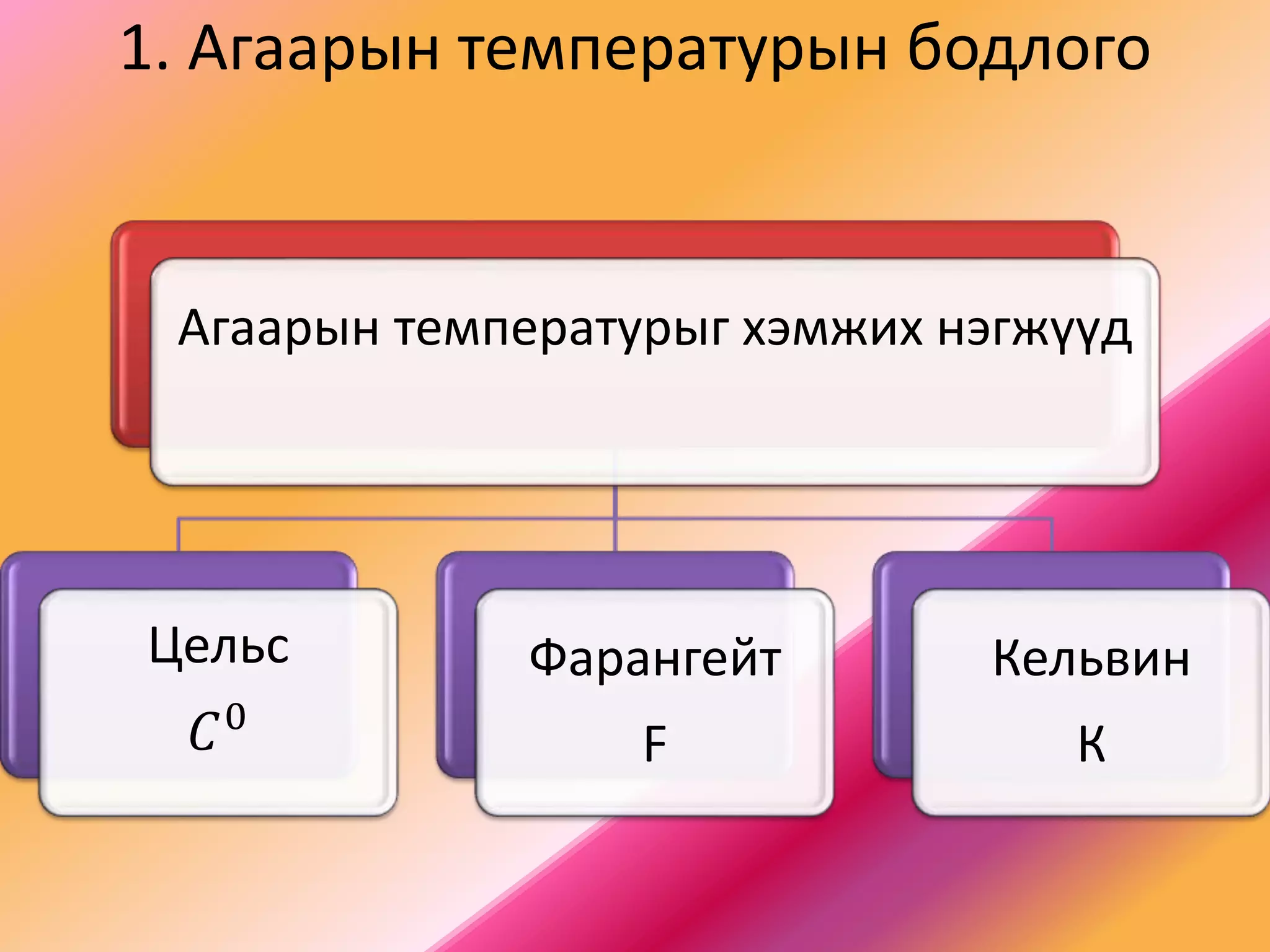 1. Агаарын температурын бодлого

Агаарын температурыг хэмжих нэгжүүд

Цельс

$C^0$

Фарангейт

F

Кельвин

К